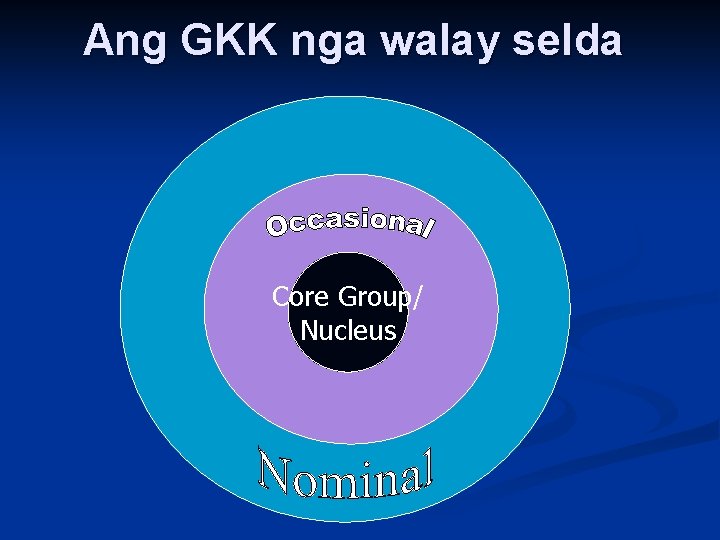 Ang GKK nga walay selda

Occasional

Core Group/ Nucleus

Nominal